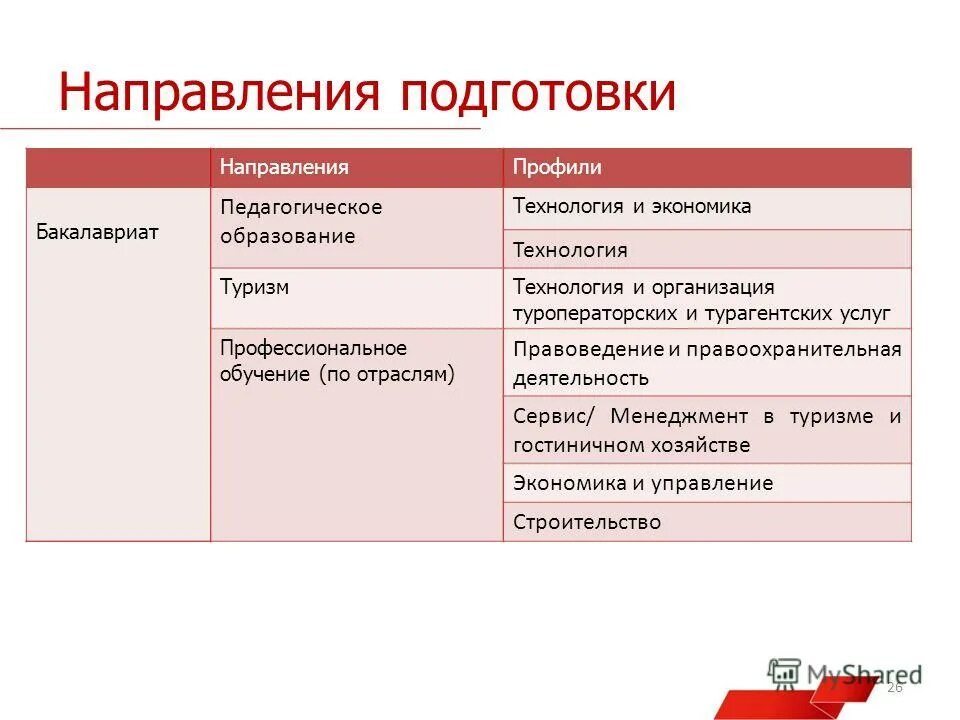 Направления подготовки

| | Направления | Профили |
|---|---|---|
| Бакалавриат | Педагогическое образование | Технология и экономика |
| | | Технология |
| | Туризм | Технология и организация туроператорских и турагентских услуг |
| | Профессиональное обучение (по отраслям) | Правоведение и правоохранительная деятельность |
| | | Сервис/ Менеджмент в туризме и гостиничном хозяйстве |
| | | Экономика и управление |
| | | Строительство |

MyShared

26